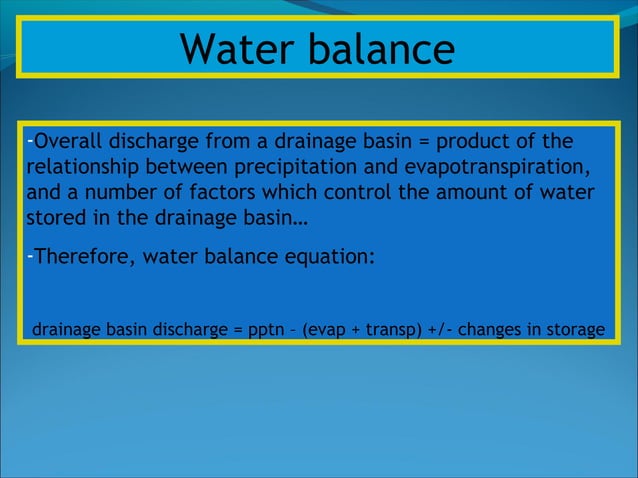 Water balance

-Overall discharge from a drainage basin = product of the relationship between precipitation and evapotranspiration, and a number of factors which control the amount of water stored in the drainage basin…

-Therefore, water balance equation:

drainage basin discharge = pptn – (evap + transp) +/- changes in storage